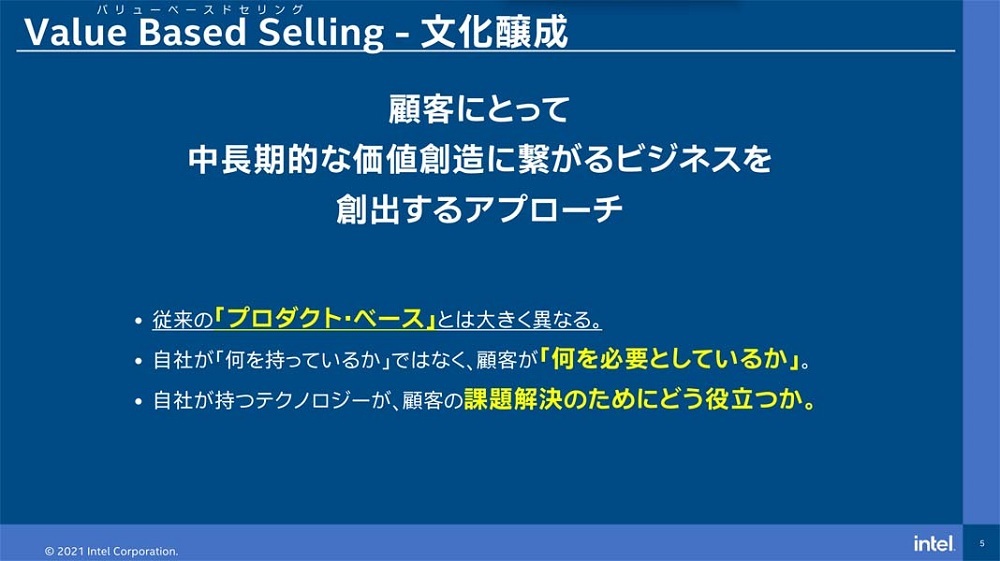 バリューベースドセリング
Value Based Selling - 文化醸成

顧客にとって
中長期的な価値創造に繋がるビジネスを
創出するアプローチ

• 従来の「プロダクト・ベース」とは大きく異なる。
• 自社が「何を持っているか」ではなく、顧客が「何を必要としているか」。
• 自社が持つテクノロジーが、顧客の課題解決のためにどう役立つか。

© 2021 Intel Corporation.
intel.
5